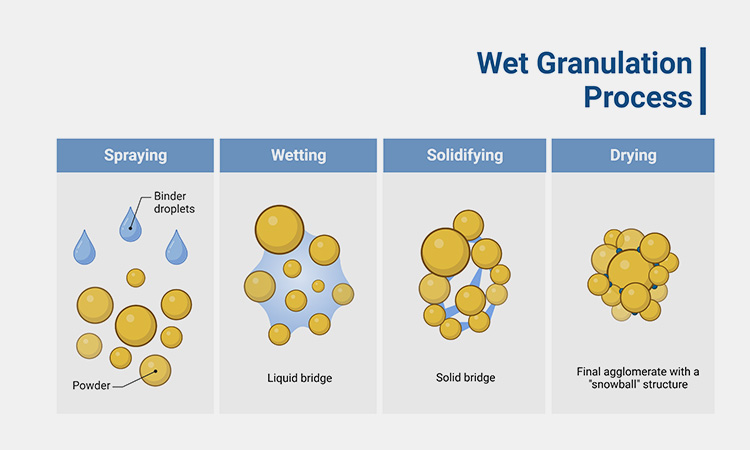 Wet Granulation Process

Spraying

Binder droplets

Powder

Wetting

Liquid bridge

Solidifying

Solid bridge

Drying

Final agglomerate with a "snowball" structure